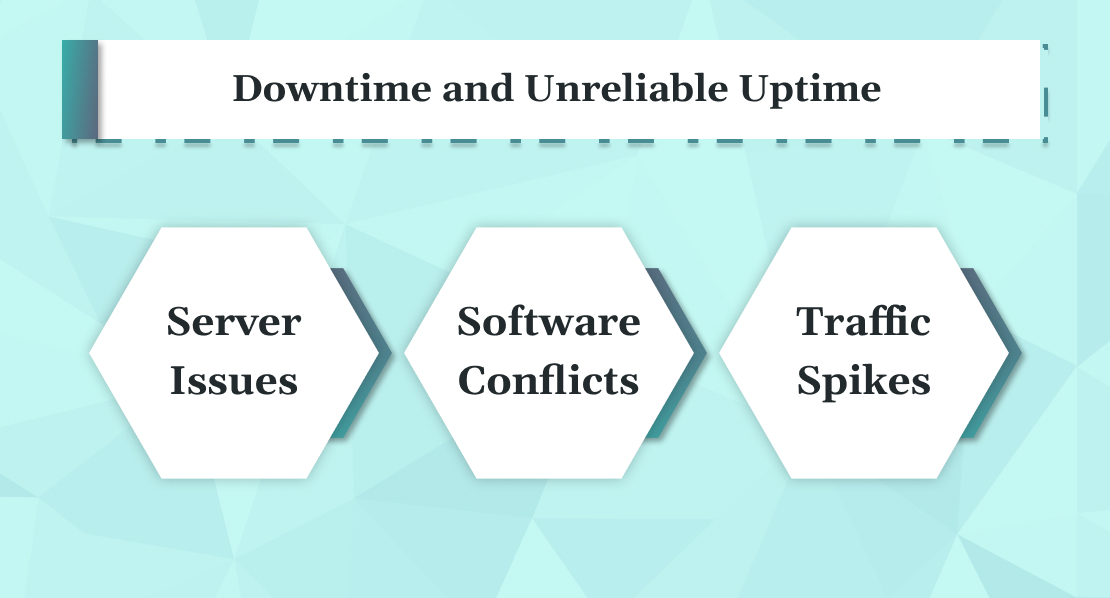 Downtime and Unreliable Uptime

Server Issues

Software Conflicts

Traffic Spikes